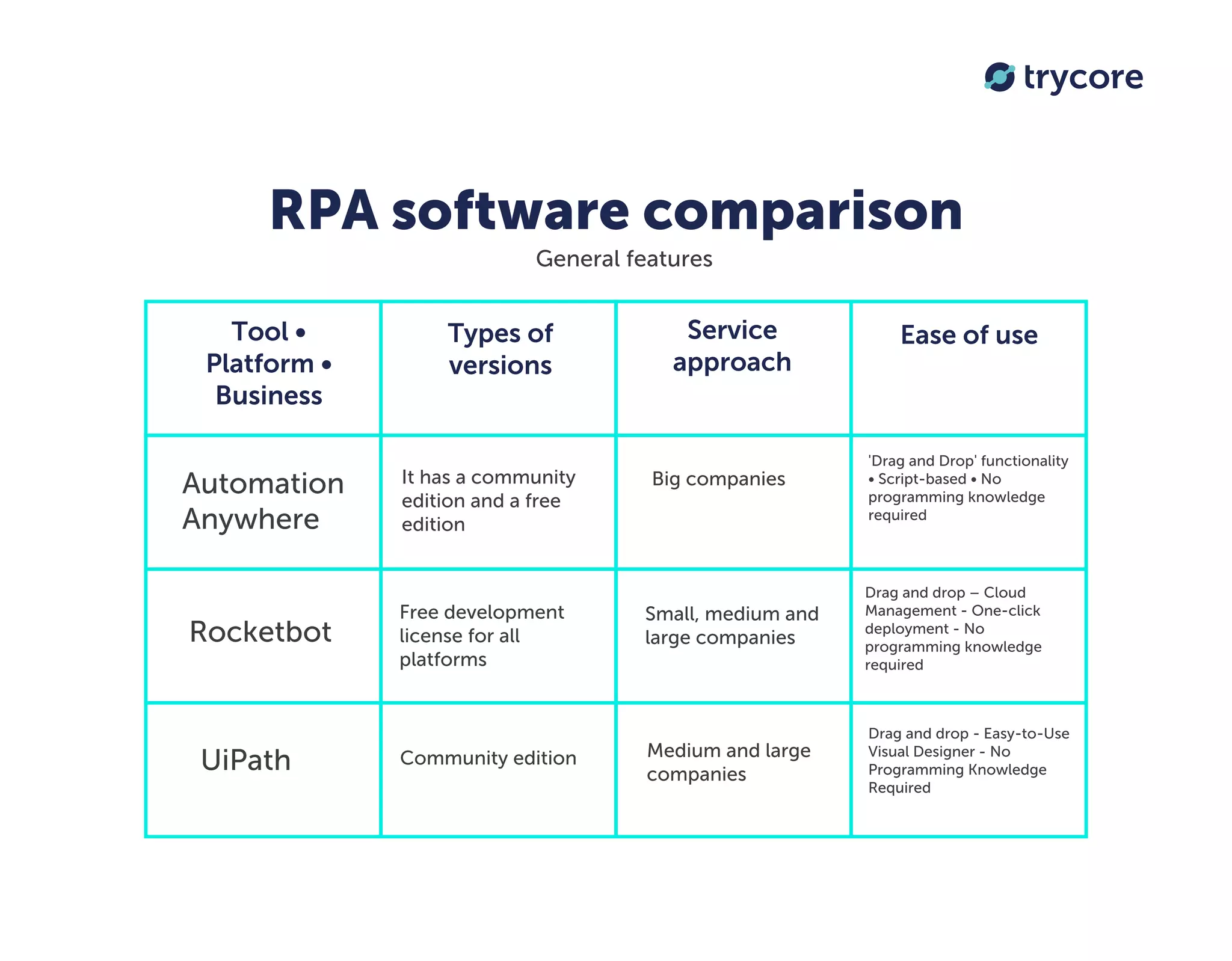 trycore

RPA software comparison

General features

| Tool • Platform • Business | Types of versions | Service approach | Ease of use |
|---|---|---|---|
| Automation Anywhere | It has a community edition and a free edition | Big companies | 'Drag and Drop' functionality • Script-based • No programming knowledge required |
| Rocketbot | Free development license for all platforms | Small, medium and large companies | Drag and drop – Cloud Management - One-click deployment - No programming knowledge required |
| UiPath | Community edition | Medium and large companies | Drag and drop - Easy-to-Use Visual Designer - No Programming Knowledge Required |